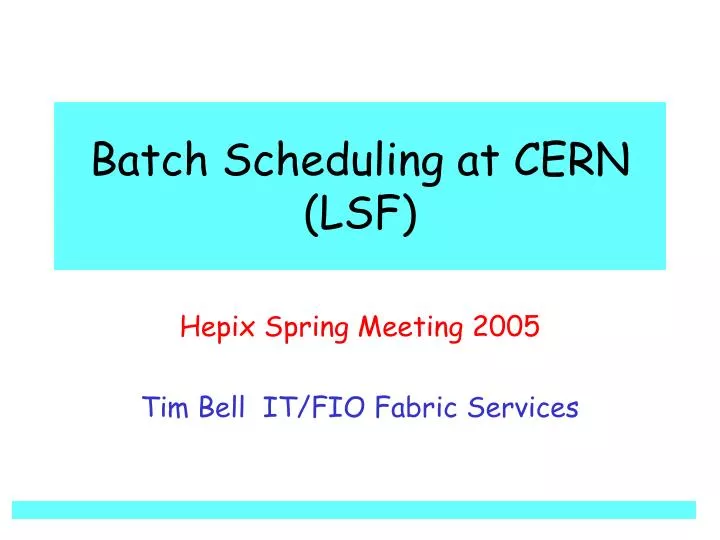 Batch Scheduling at CERN (LSF)

Hepix Spring Meeting 2005

Tim Bell IT/FIO Fabric Services